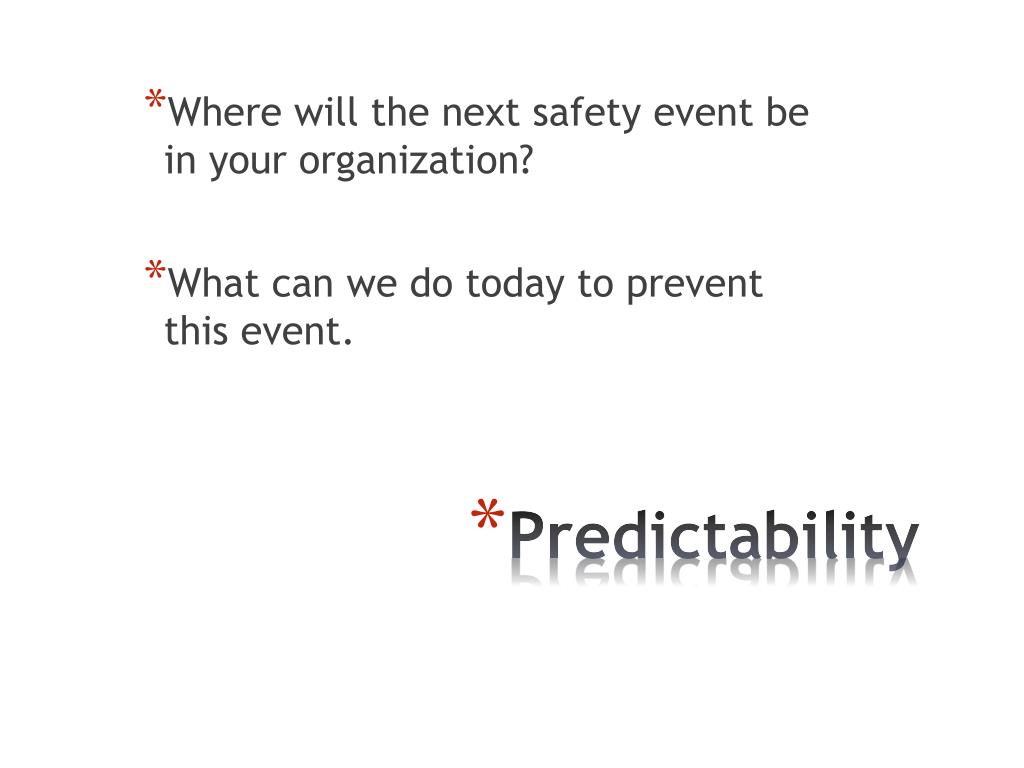 *Where will the next safety event be in your organization?

*What can we do today to prevent this event.

*Predictability